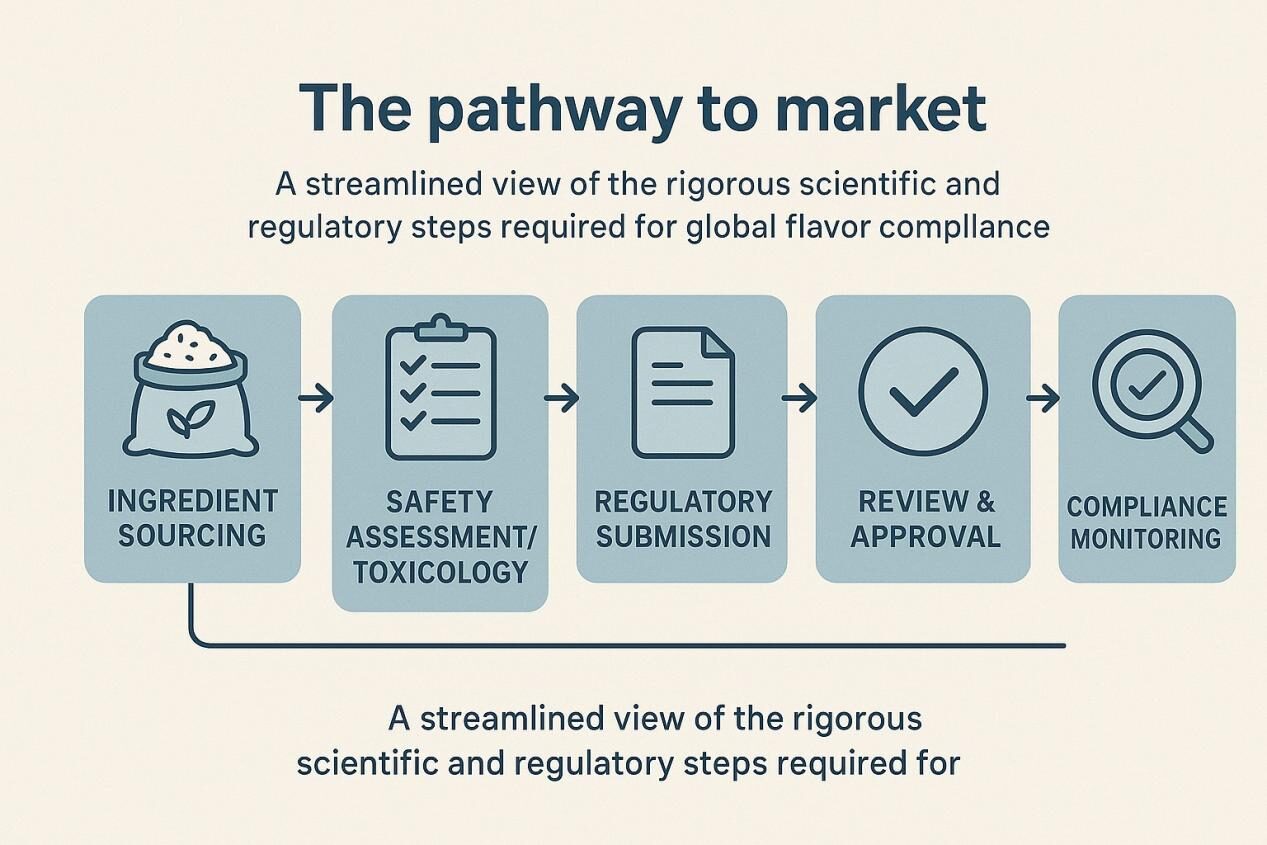 The pathway to market

A streamlined view of the rigorous scientific and regulatory steps required for global flavor compllance

INGREDIENT SOURCING

SAFETY ASSESSMENT/ TOXICOLOGY

REGULATORY SUBMISSION

REVIEW & APPROVAL

COMPLIANCE MONITORING

A streamlined view of the rigorous scientific and regulatory steps required for